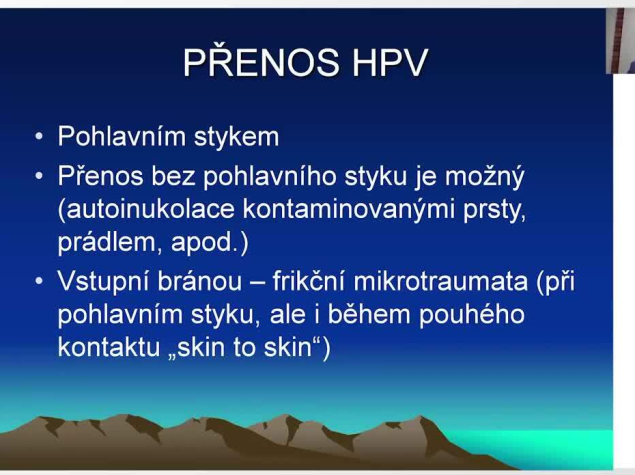 PŘENOS HPV

• Pohlavním stykem
• Přenos bez pohlavního styku je možný (autoinukolace kontaminovanými prsty, prádlem, apod.)
• Vstupní bránou – frikční mikrotraumata (při pohlavním styku, ale i během pouhého kontaktu „skin to skin“)